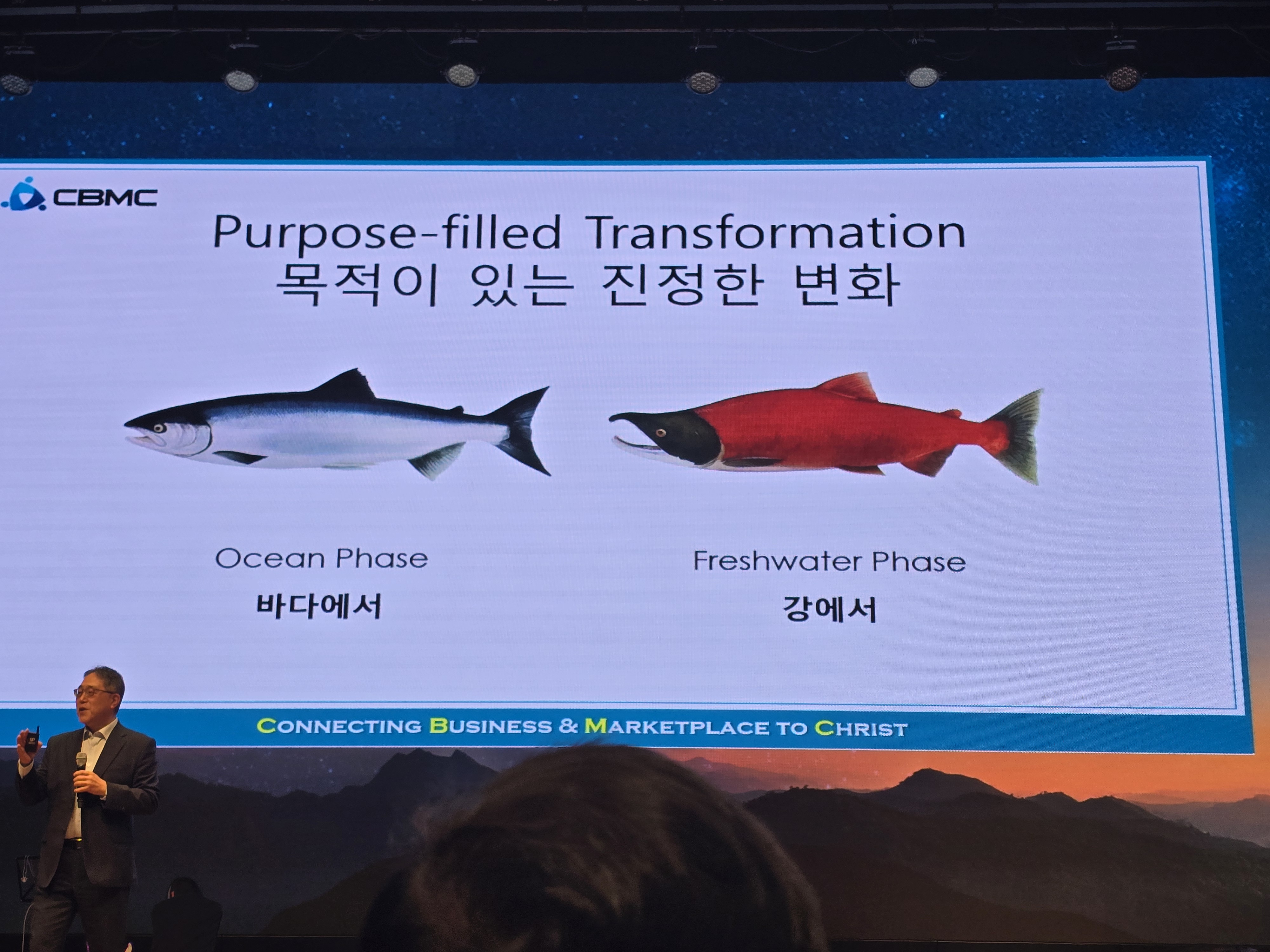 CBMC

Purpose-filled Transformation
목적이 있는 진정한 변화

Ocean Phase
바다에서

Freshwater Phase
강에서

CONNECTING BUSINESS & MARKETPLACE TO CHRIST